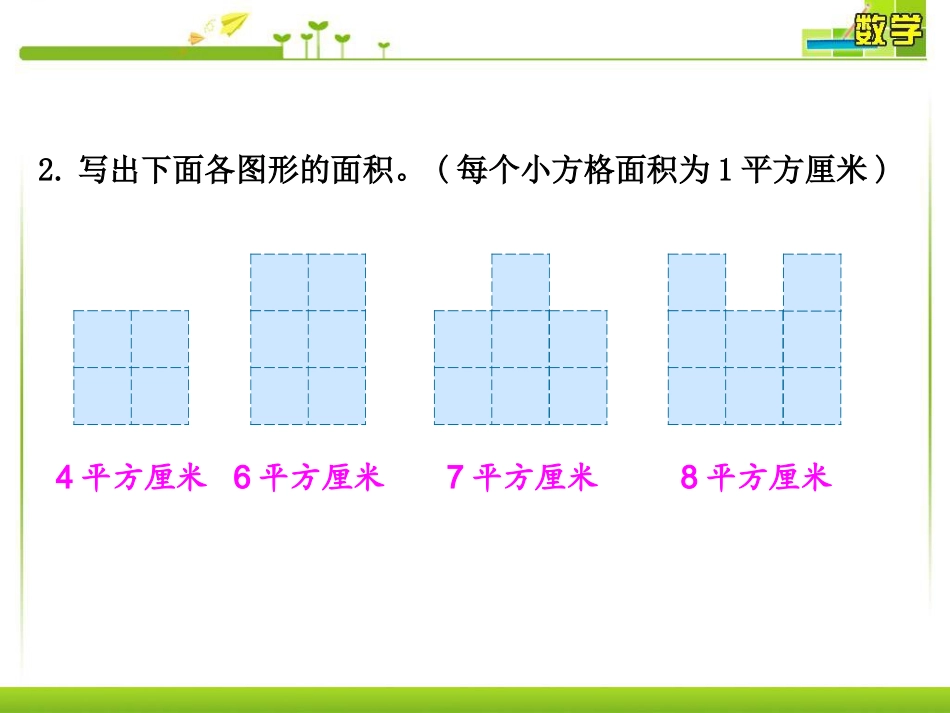 数学

2.写出下面各图形的面积。（每个小方格面积为1平方厘米）

4平方厘米 6平方厘米 7平方厘米 8平方厘米